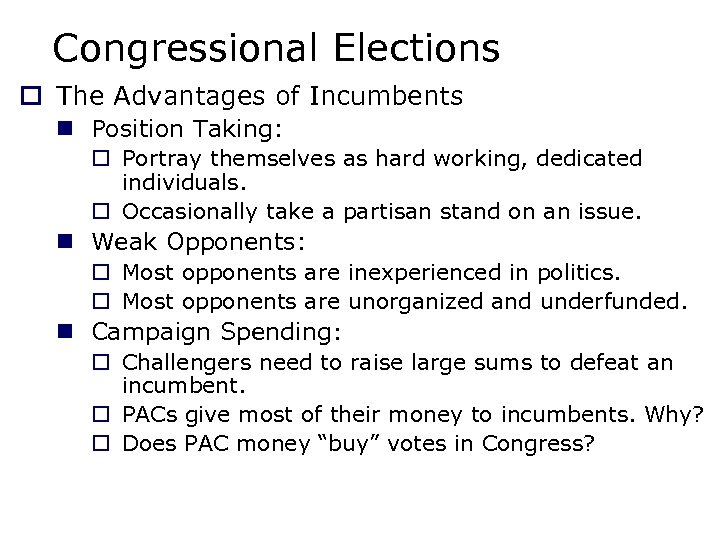 Congressional Elections

The Advantages of Incumbents

Position Taking:

Portray themselves as hard working, dedicated individuals.

Occasionally take a partisan stand on an issue.

Weak Opponents:

Most opponents are inexperienced in politics.

Most opponents are unorganized and underfunded.

Campaign Spending:

Challengers need to raise large sums to defeat an incumbent.

PACs give most of their money to incumbents. Why?

Does PAC money “buy” votes in Congress?